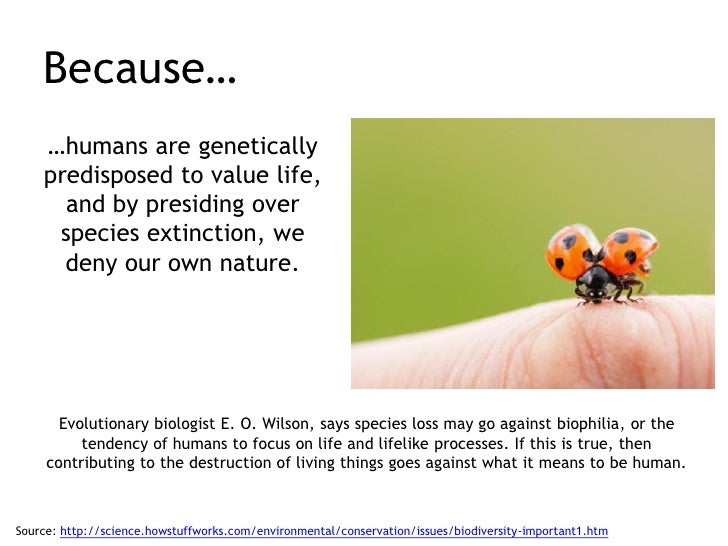 Because…

…humans are genetically predisposed to value life, and by presiding over species extinction, we deny our own nature.

Evolutionary biologist E. O. Wilson, says species loss may go against biophilia, or the tendency of humans to focus on life and lifelike processes. If this is true, then contributing to the destruction of living things goes against what it means to be human.

Source: http://science.howstuffworks.com/environmental/conservation/issues/biodiversity-important1.htm